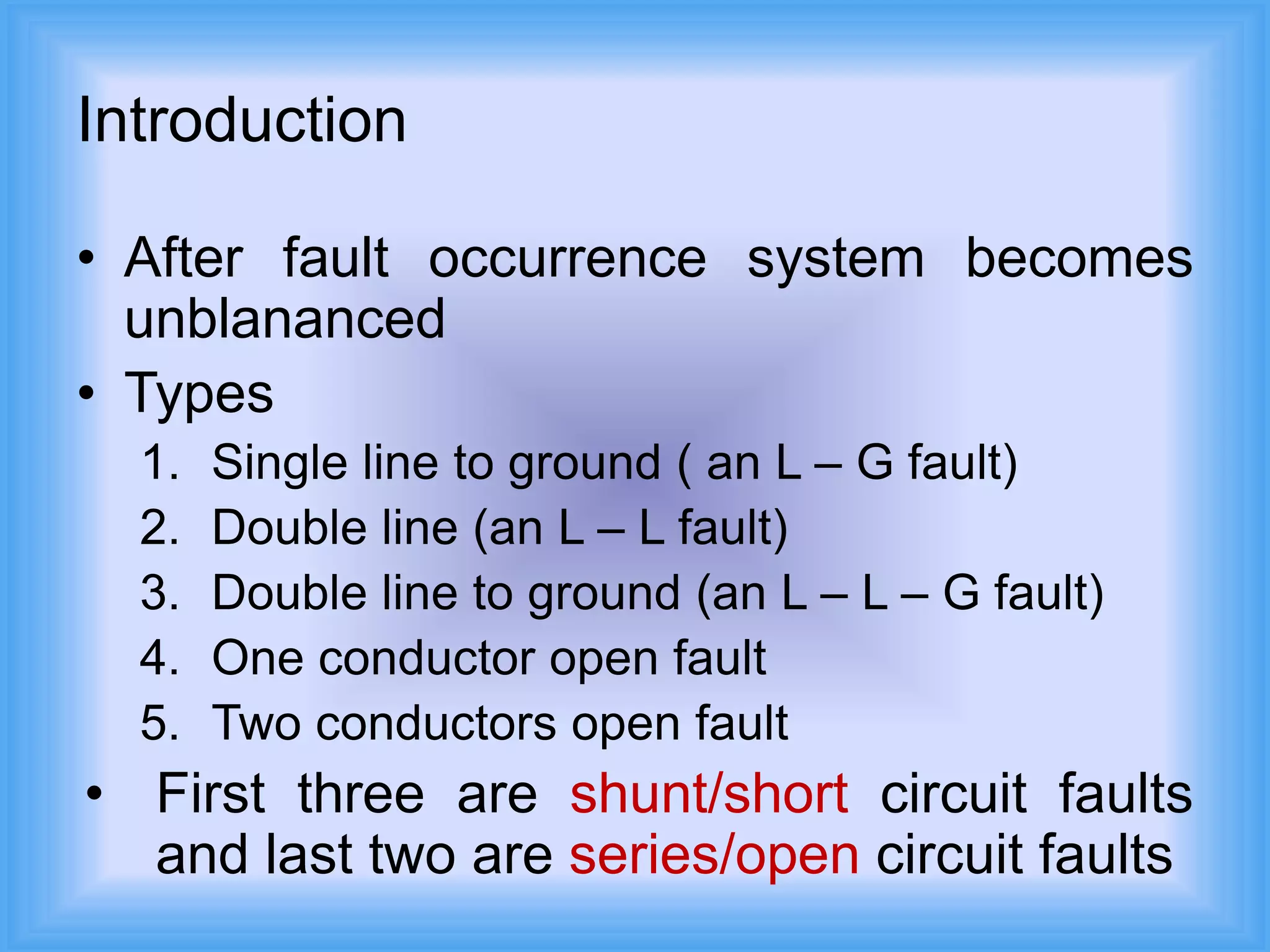 Introduction

• After fault occurrence system becomes unblananced
• Types
1. Single line to ground ( an L – G fault)
2. Double line (an L – L fault)
3. Double line to ground (an L – L – G fault)
4. One conductor open fault
5. Two conductors open fault
• First three are shunt/short circuit faults and last two are series/open circuit faults